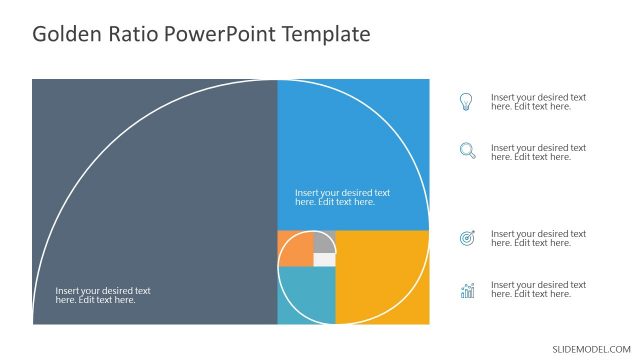 Golden Ratio PowerPoint Template

Insert your desired text here. Edit text here.

Insert your desired text here. Edit text here.

Insert your desired text here. Edit text here.

Insert your desired text here. Edit text here.

Insert your desired text here. Edit text here.

Insert your desired text here. Edit text here.

SLIDEMODEL.COM